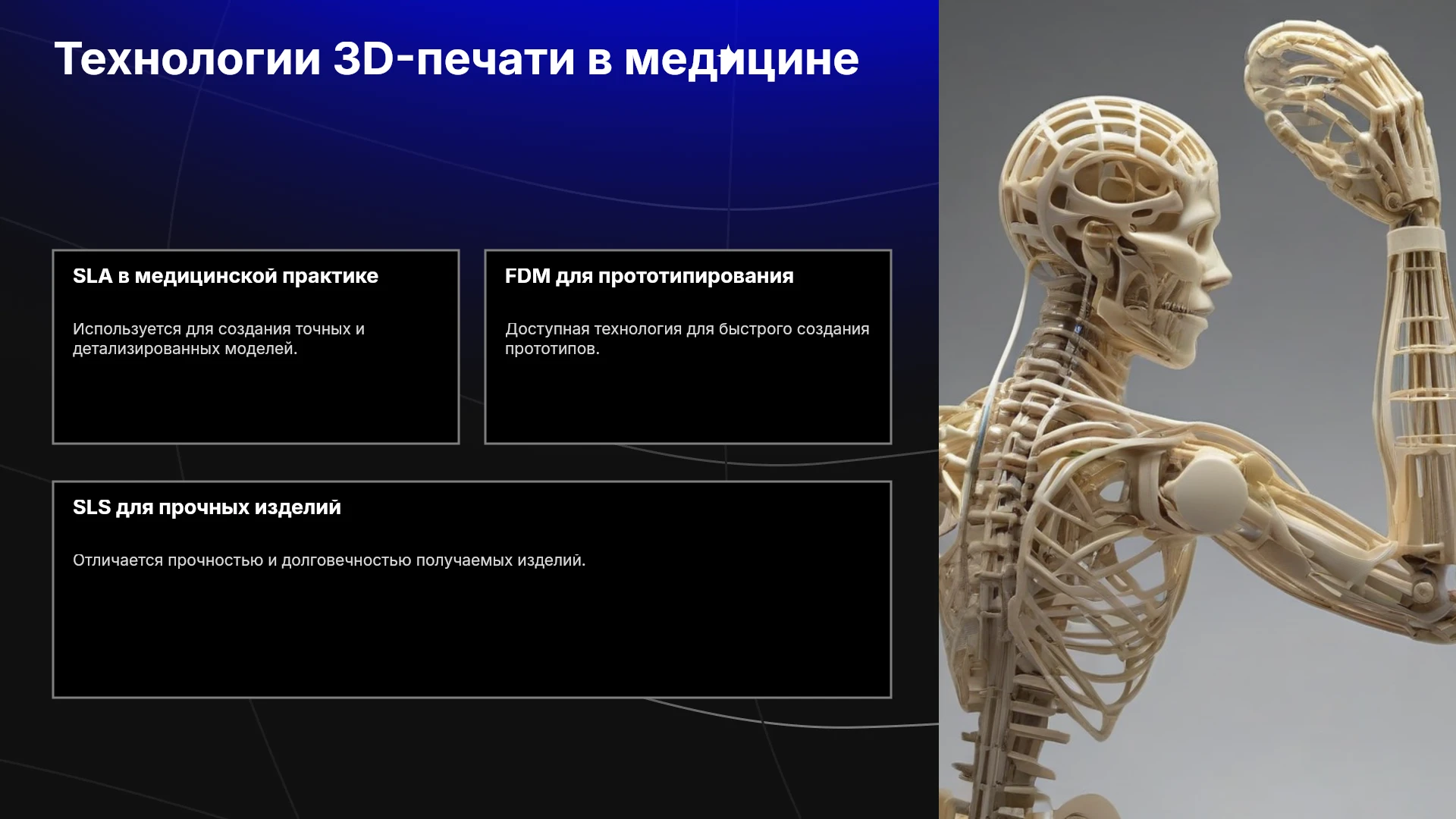 Технологии 3D-печати в медицине

SLA в медицинской практике

Используется для создания точных и детализированных моделей.

FDM для прототипирования

Доступная технология для быстрого создания прототипов.

SLS для прочных изделий

Отличается прочностью и долговечностью получаемых изделий.